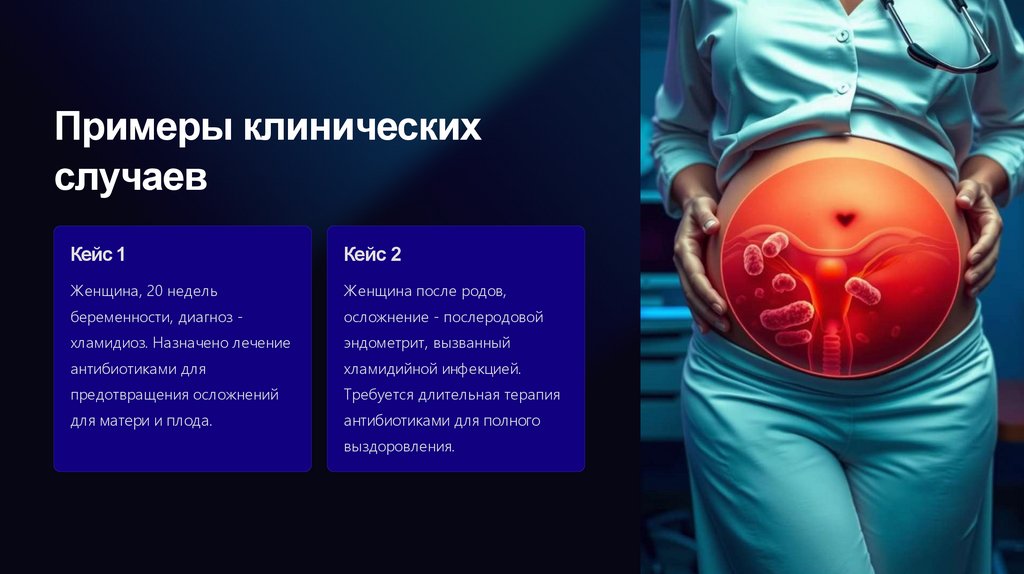 Примеры клинических случаев

Кейс 1

Женщина, 20 недель беременности, диагноз - хламидиоз. Назначено лечение антибиотиками для предотвращения осложнений для матери и плода.

Кейс 2

Женщина после родов, осложнение - послеродовой эндометрит, вызванный хламидийной инфекцией. Требуется длительная терапия антибиотиками для полного выздоровления.